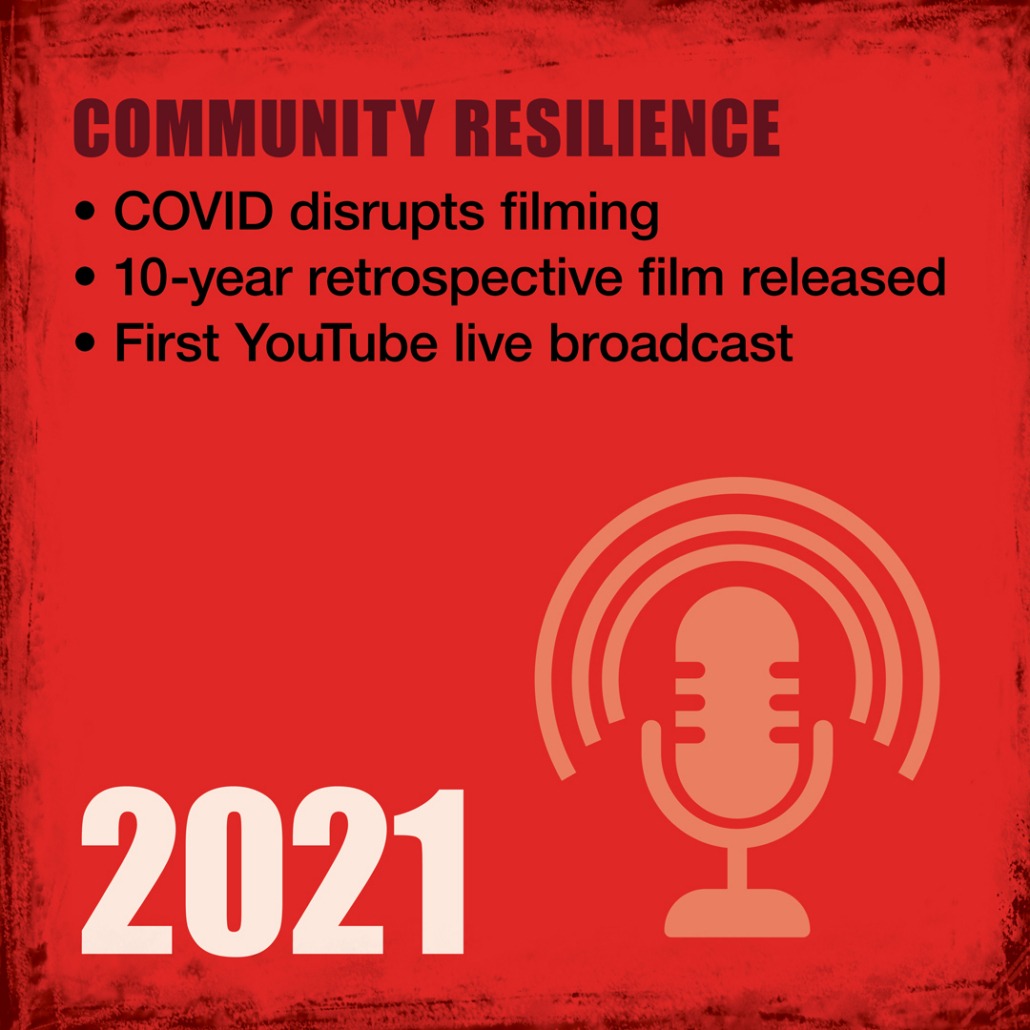 COMMUNITY RESILIENCE

• COVID disrupts filming
• 10-year retrospective film released
• First YouTube live broadcast

2021